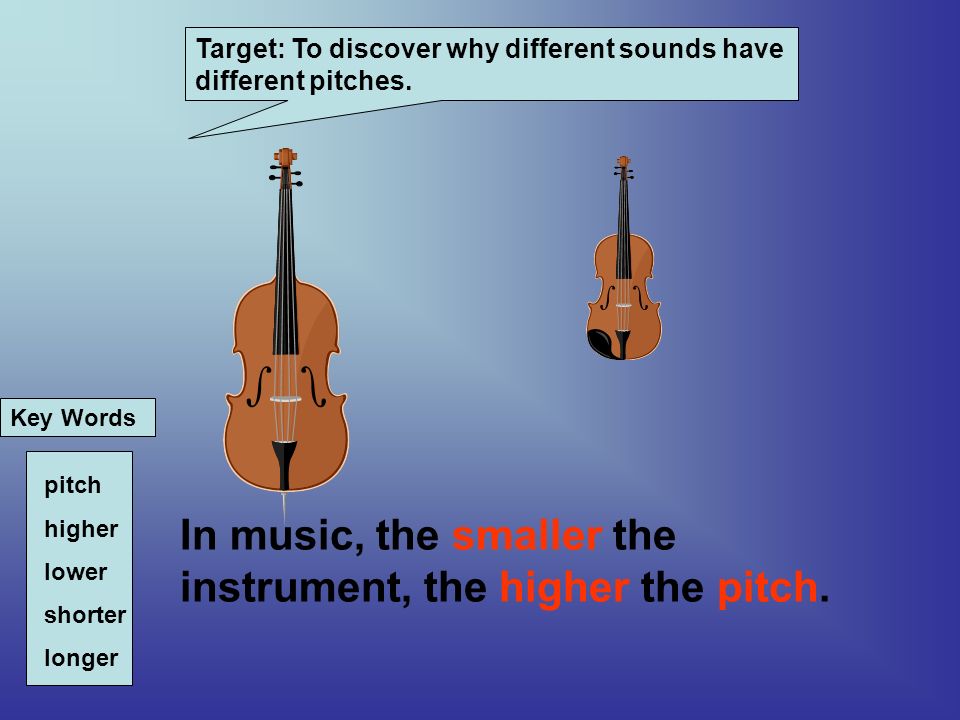 Target: To discover why different sounds have different pitches.

Key Words

pitch
higher
lower
shorter
longer

In music, the smaller the instrument, the higher the pitch.